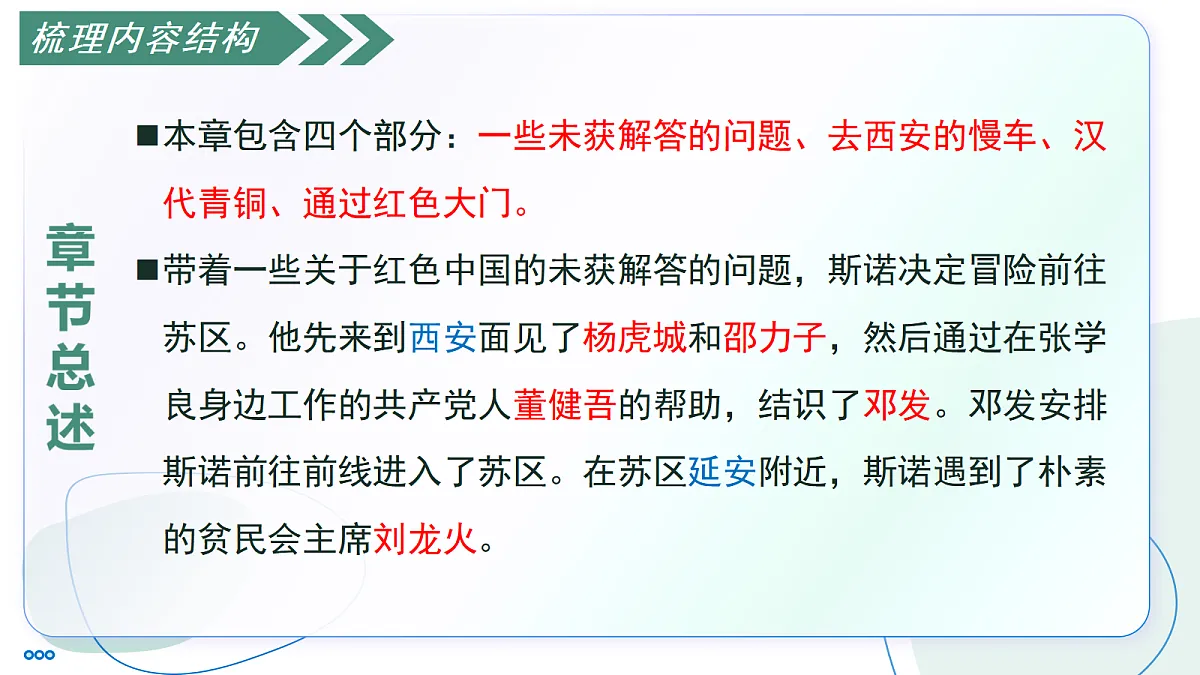 梳理内容结构

章节总述

■本章包含四个部分：一些未获解答的问题、去西安的慢车、汉代青铜、通过红色大门。

■带着一些关于红色中国的未获解答的问题，斯诺决定冒险前往苏区。他先来到西安面见了杨虎城和邵力子，然后通过在张学良身边工作的共产党人董健吾的帮助，结识了邓发。邓发安排斯诺前往前线进入了苏区。在苏区延安附近，斯诺遇到了朴素的贫民会主席刘龙火。